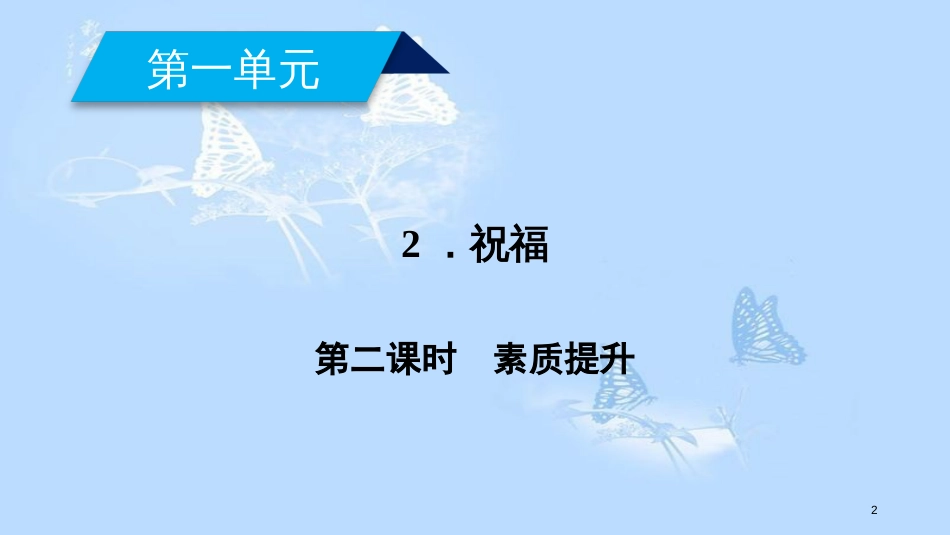 第一单元

2 ．祝福

第二课时　素质提升

2